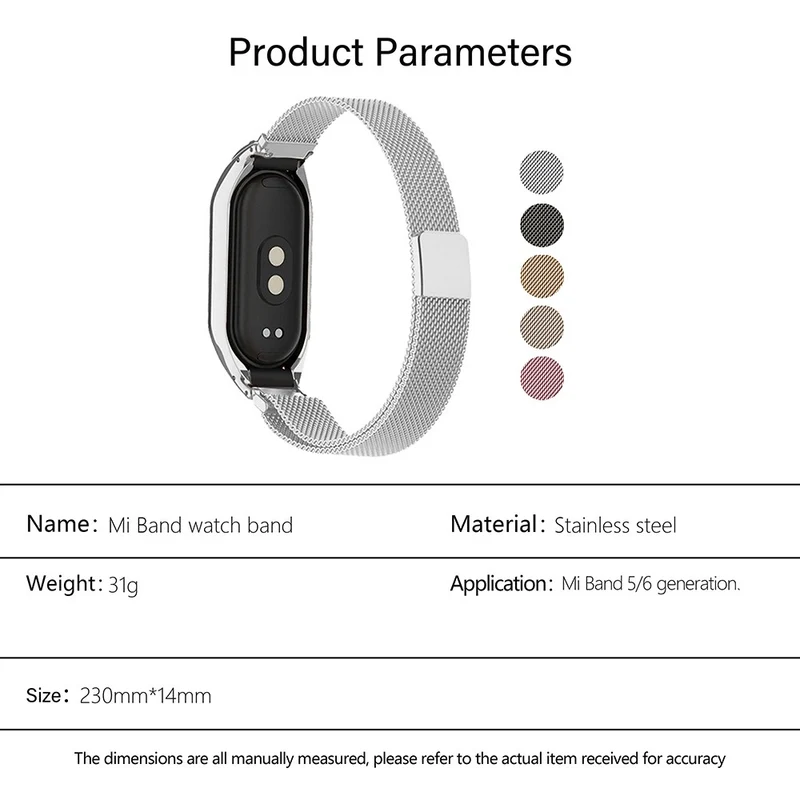 Product Parameters

Name: Mi Band watch band

Material: Stainless steel

Weight: 31g

Application: Mi Band 5/6 generation.

Size: 230mm*14mm

The dimensions are all manually measured, please refer to the actual item received for accuracy